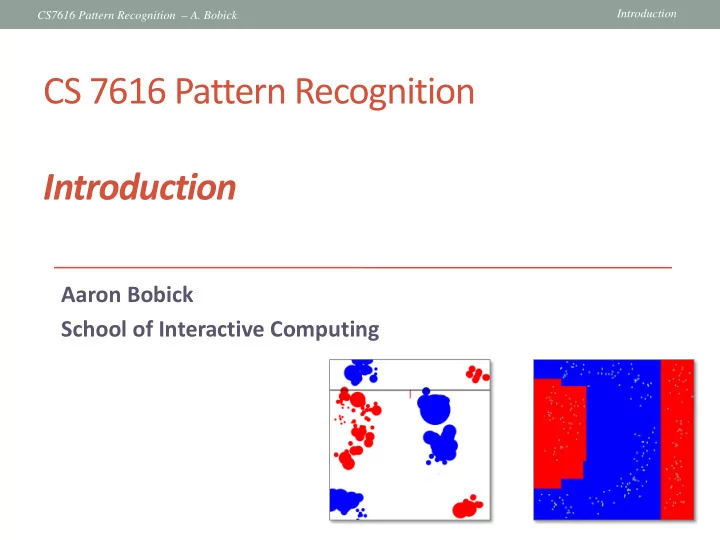 CS7616 Pattern Recognition – A. Bobick

Introduction

CS 7616 Pattern Recognition

Introduction

Aaron Bobick

School of Interactive Computing